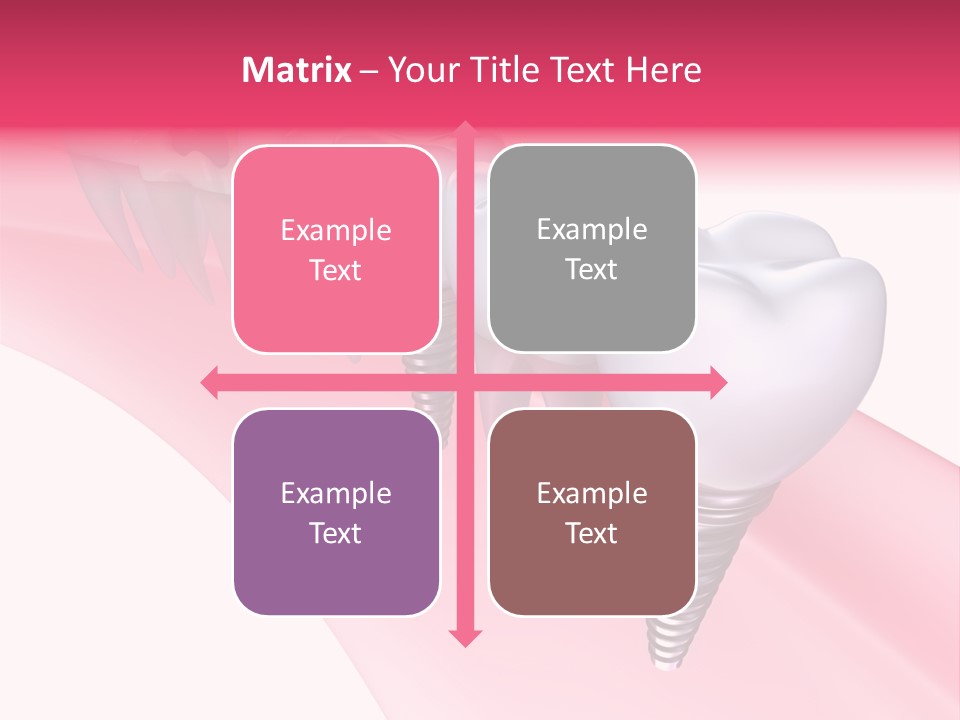 Matrix – Your Title Text Here

Example Text

Example Text

Example Text

Example Text